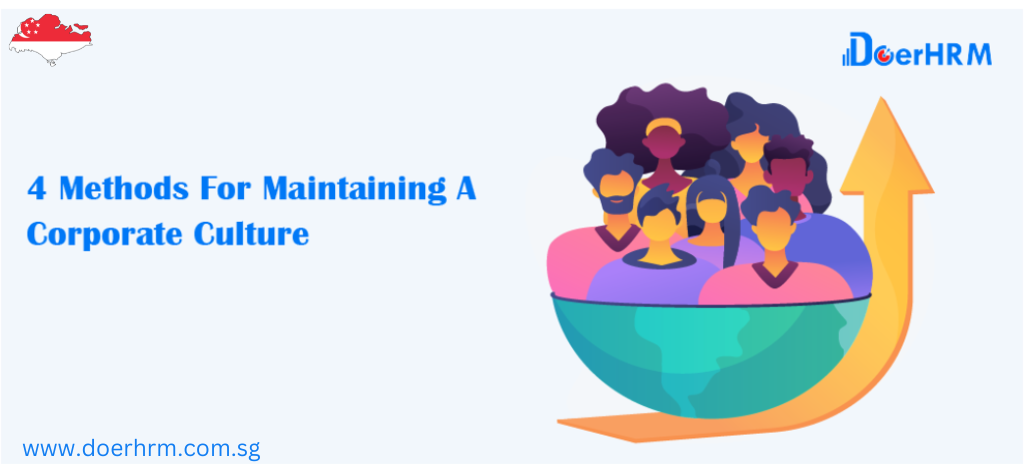 DoerHRM

4 Methods For Maintaining A Corporate Culture

www.doerhrm.com.sg